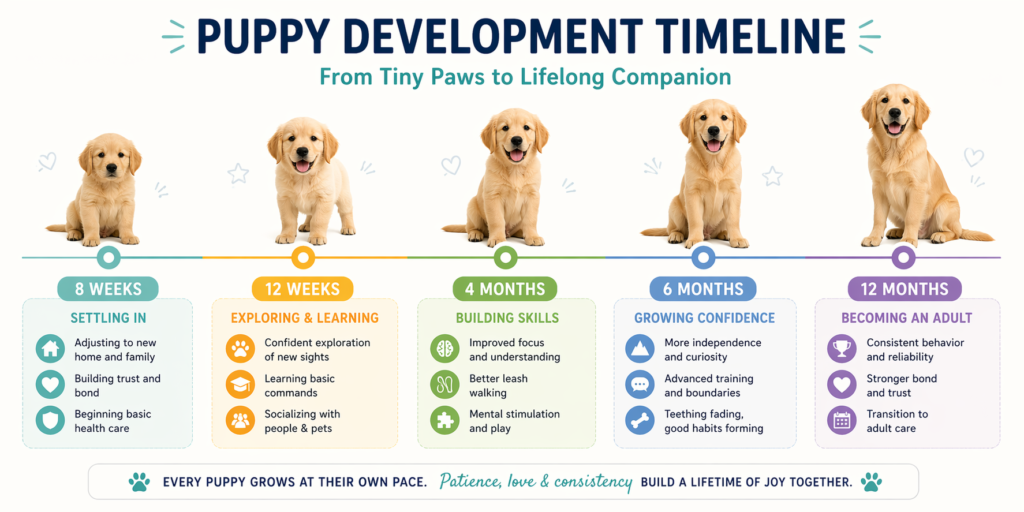 PUPPY DEVELOPMENT TIMELINE

From Tiny Paws to Lifelong Companion

8 WEEKS

SETTLING IN

Adjusting to new home and family

Building trust and bond

Beginning basic health care

12 WEEKS

EXPLORING & LEARNING

Confident exploration of new sights

Learning basic commands

Socializing with people & pets

4 MONTHS

BUILDING SKILLS

Improved focus and understanding

Better leash walking

Mental stimulation and play

6 MONTHS

GROWING CONFIDENCE

More independence and curiosity

Advanced training and boundaries

Teething fading, good habits forming

12 MONTHS

BECOMING AN ADULT

Consistent behavior and reliability

Stronger bond and trust

Transition to adult care

EVERY PUPPY GROWS AT THEIR OWN PACE. Patience, love & consistency BUILD A LIFETIME OF JOY TOGETHER.